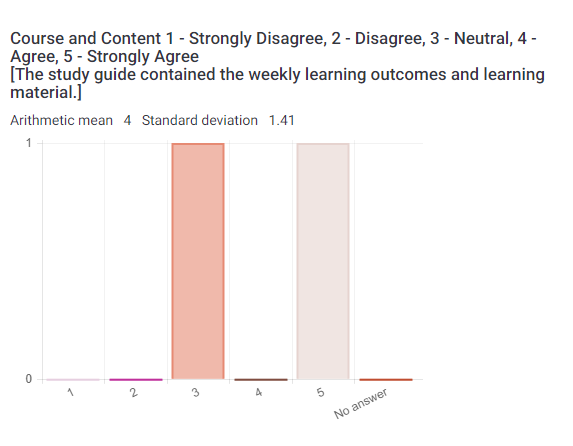 Course and Content 1 - Strongly Disagree, 2 - Disagree, 3 - Neutral, 4 - Agree, 5 - Strongly Agree
[The study guide contained the weekly learning outcomes and learning material.]

Arithmetic mean 4 Standard deviation 1.41

1
0
1
2
3
4
5
No answer